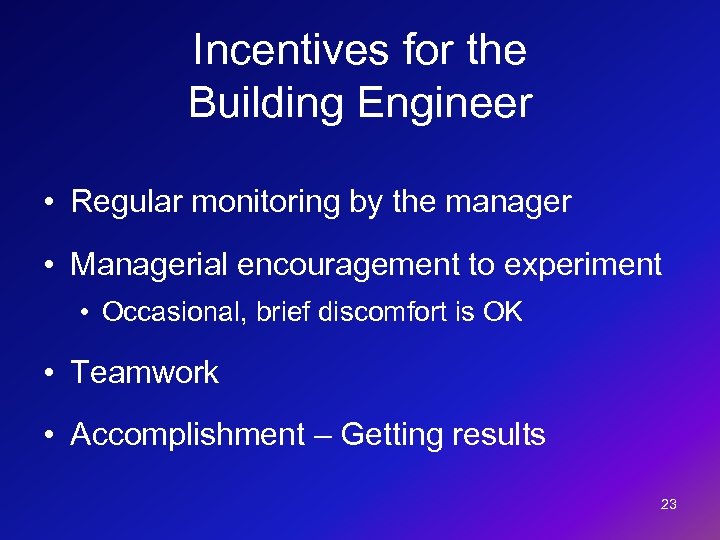 Incentives for the Building Engineer

• Regular monitoring by the manager

• Managerial encouragement to experiment

• Occasional, brief discomfort is OK

• Teamwork

• Accomplishment – Getting results

23